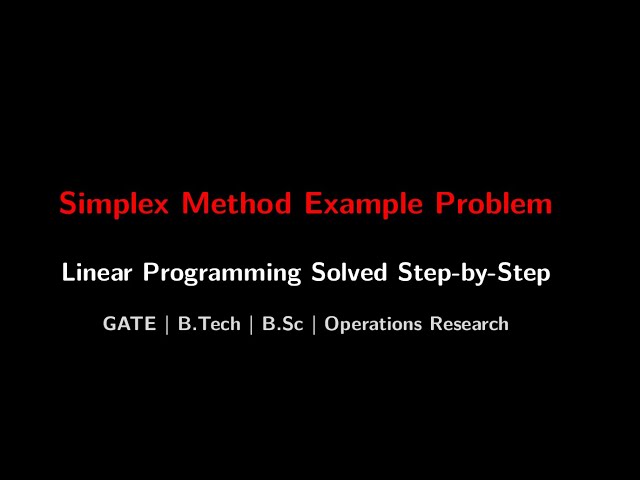 Simplex Method Example Problem

Linear Programming Solved Step-by-Step

GATE | B.Tech | B.Sc | Operations Research